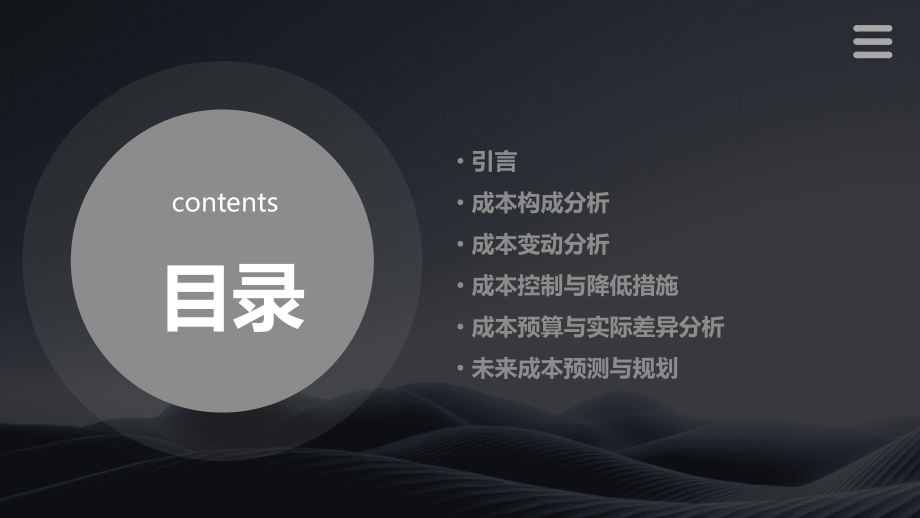 contents

目录

• 引言
• 成本构成分析
• 成本变动分析
• 成本控制与降低措施
• 成本预算与实际差异分析
• 未来成本预测与规划